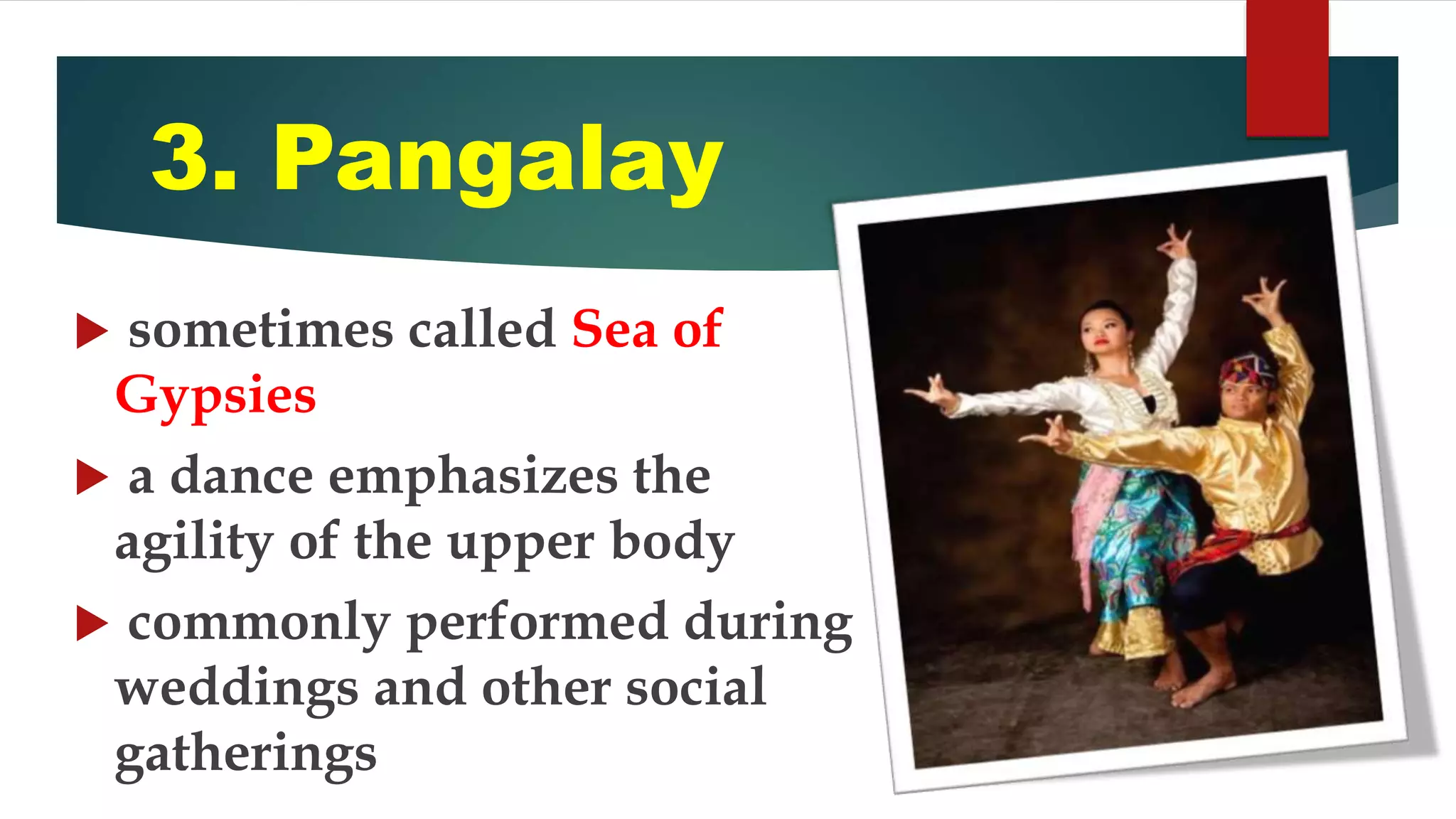 3. Pangalay

sometimes called Sea of Gypsies

a dance emphasizes the agility of the upper body

commonly performed during weddings and other social gatherings